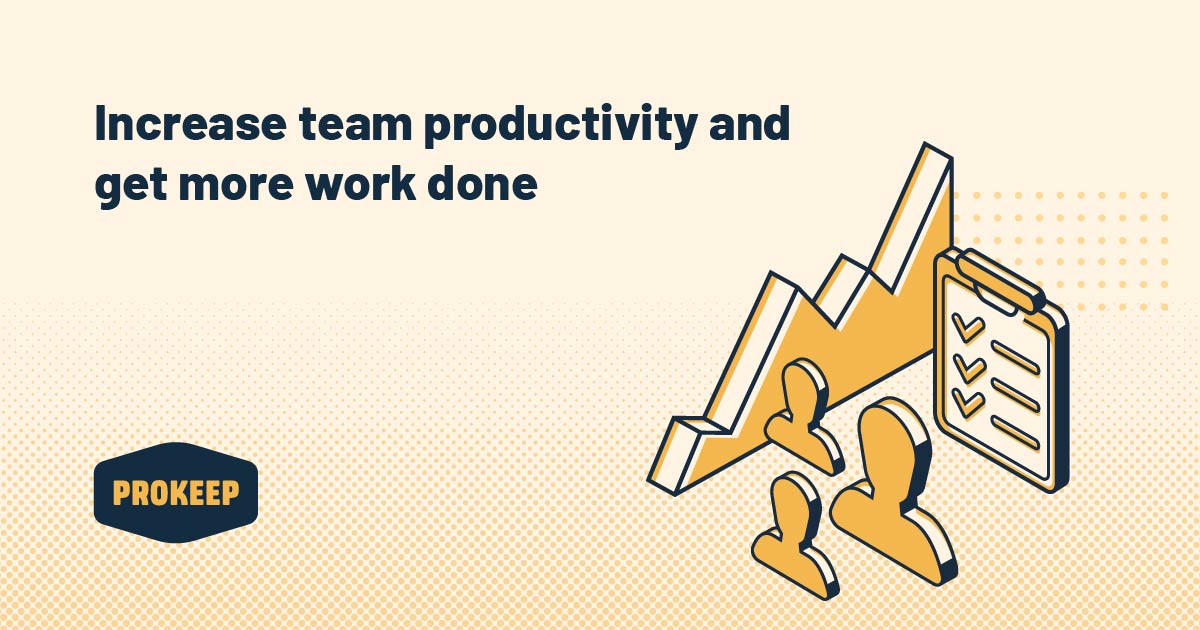 Increase team productivity and get more work done

PROKEEP